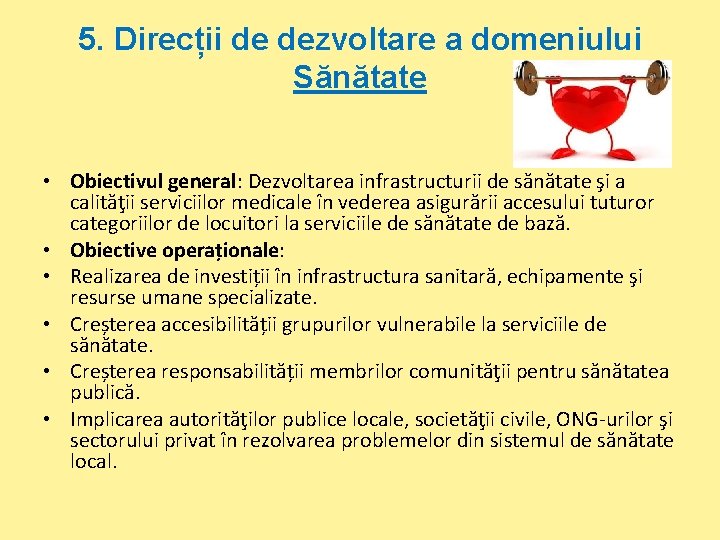 5. Direcții de dezvoltare a domeniului Sănătate

• Obiectivul general: Dezvoltarea infrastructurii de sănătate şi a calităţii serviciilor medicale în vederea asigurării accesului tuturor categoriilor de locuitori la serviciile de sănătate de bază.
• Obiective operaționale:
• Realizarea de investiții în infrastructura sanitară, echipamente şi resurse umane specializate.
• Creșterea accesibilității grupurilor vulnerabile la serviciile de sănătate.
• Creșterea responsabilității membrilor comunităţii pentru sănătatea publică.
• Implicarea autorităţilor publice locale, societăţii civile, ONG-urilor şi sectorului privat în rezolvarea problemelor din sistemul de sănătate local.